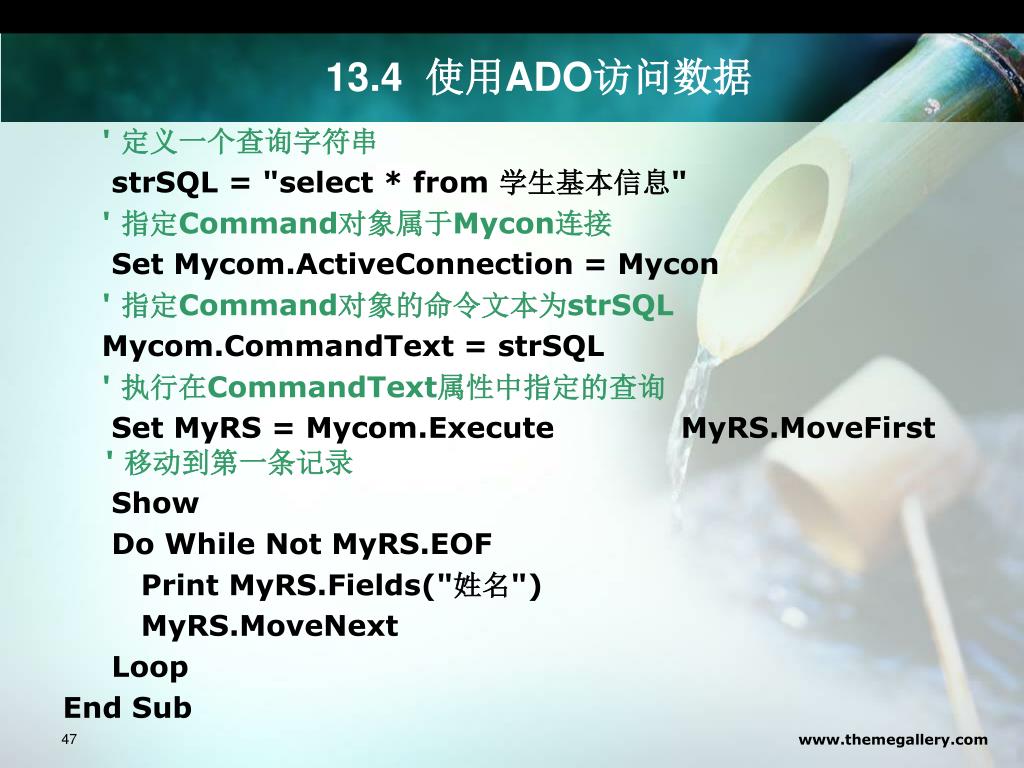 13.4 使用ADO访问数据

' 定义一个查询字符串
strSQL = "select * from 学生基本信息"
' 指定Command对象属于Mycon连接
Set Mycom.ActiveConnection = Mycon
' 指定Command对象的命令文本为strSQL
Mycom.CommandText = strSQL
' 执行在CommandText属性中指定的查询
Set MyRS = Mycom.Execute MyRS.MoveFirst
' 移动到第一条记录
Show
Do While Not MyRS.EOF
Print MyRS.Fields("姓名")
MyRS.MoveNext
Loop
End Sub

47

www.themegallery.com